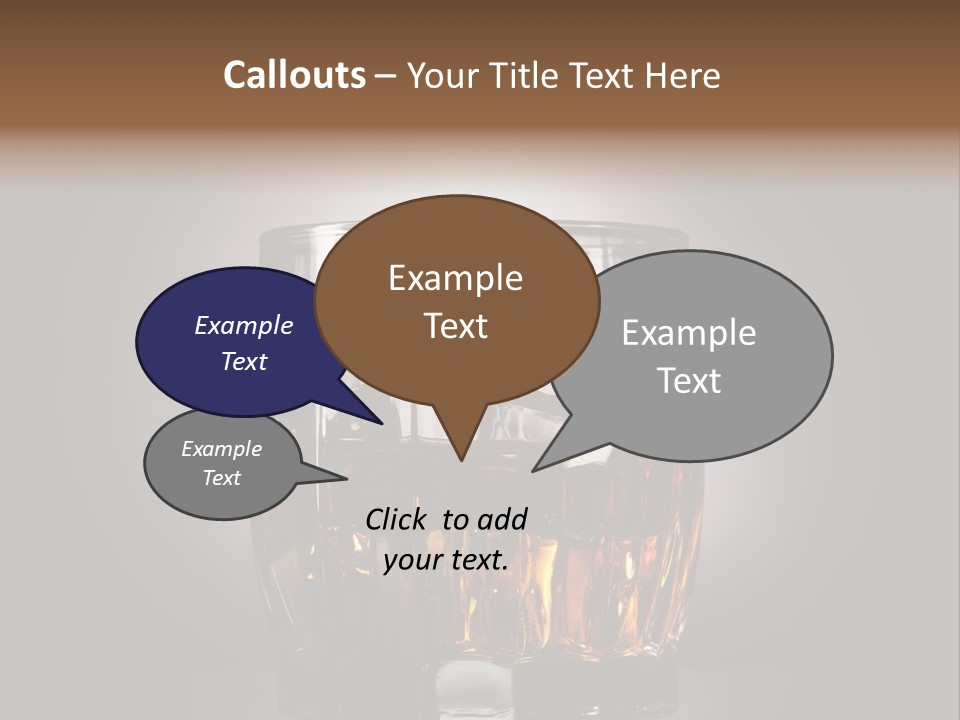 Callouts – Your Title Text Here

Example Text

Example Text

Example Text

Example Text

Click to add your text.